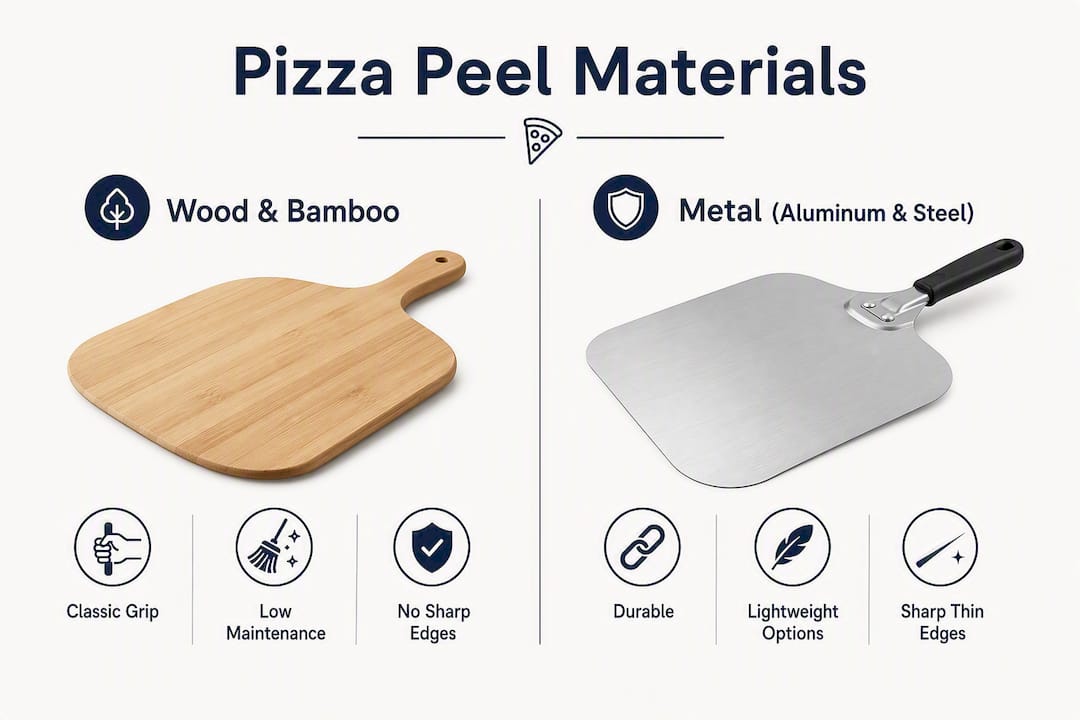 Pizza Peel Materials

Wood & Bamboo

Classic Grip

Low Maintenance

No Sharp Edges

Metal (Aluminum & Steel)

Durable

Lightweight Options

Sharp Thin Edges